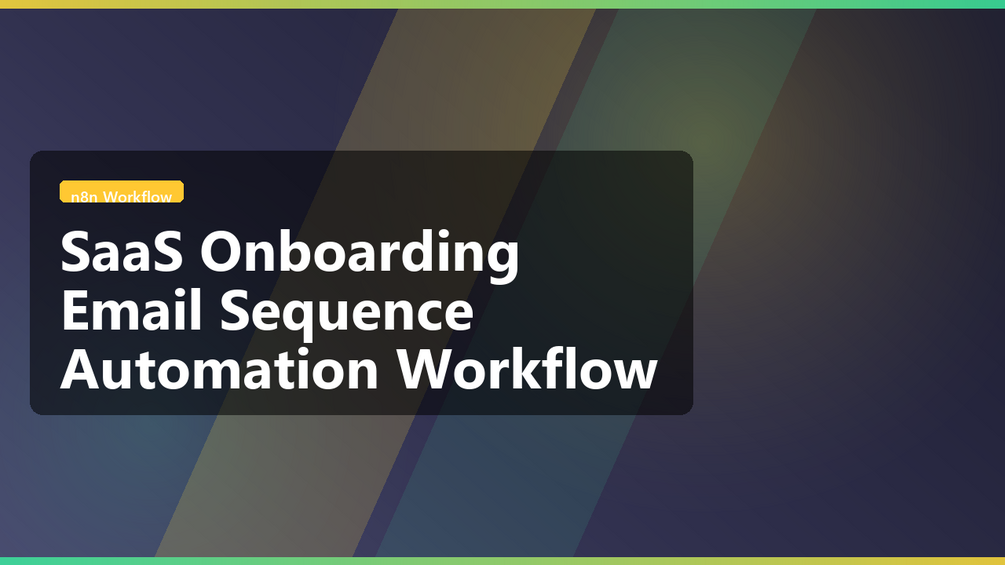 n8n Workflow

SaaS Onboarding Email Sequence Automation Workflow